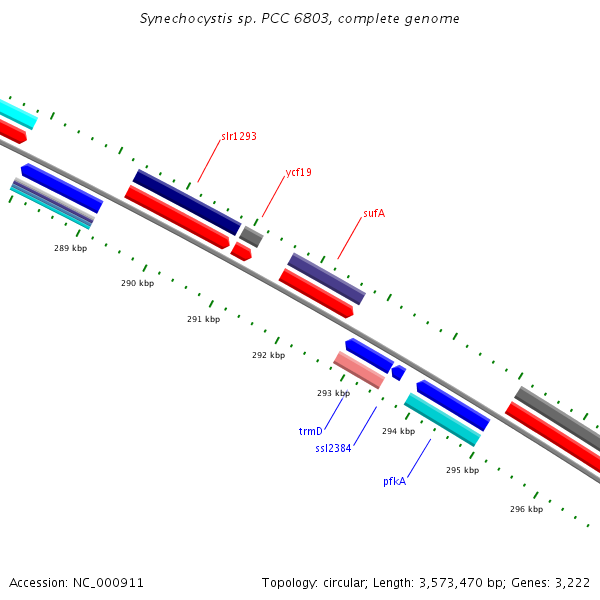 Synechocystis sp. PCC 6803, complete genome

slr1293

ycf19

sufA

289 kbp

290 kbp

291 kbp

292 kbp

293 kbp

trmD

ssl2384

294 kbp

pfkA

295 kbp

296 kbp

Accession: NC_000911

Topology: circular; Length: 3,573,470 bp; Genes: 3,222